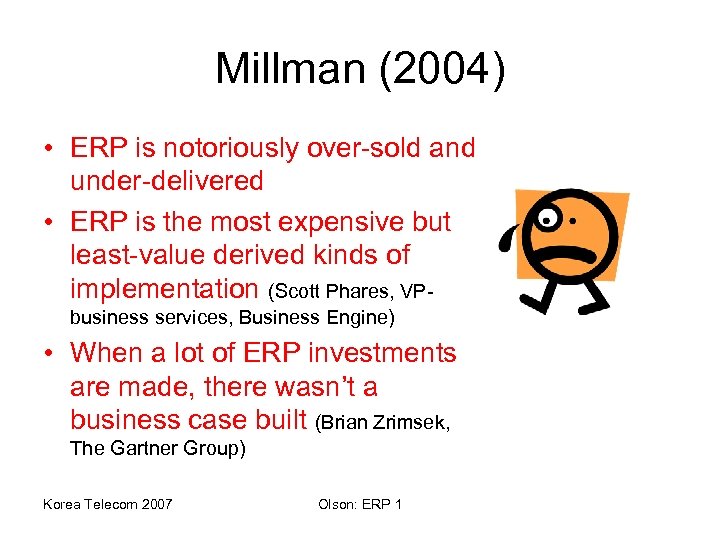 Millman (2004)

• ERP is notoriously over-sold and under-delivered

• ERP is the most expensive but least-value derived kinds of implementation (Scott Phares, VP-business services, Business Engine)

• When a lot of ERP investments are made, there wasn't a business case built (Brian Zrimsek, The Gartner Group)

Korea Telecom 2007

Olson: ERP 1